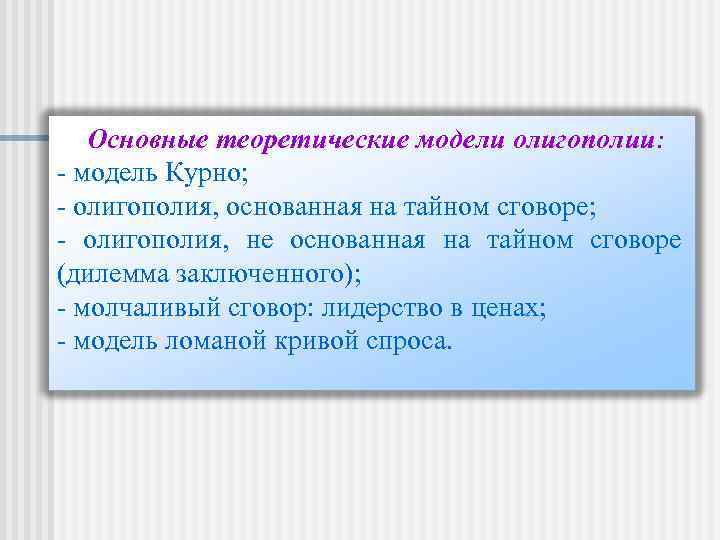 Основные теоретические модели олигополии:
- модель Курно;
- олигополия, основанная на тайном сговоре;
- олигополия, не основанная на тайном сговоре (дилемма заключенного);
- молчаливый сговор: лидерство в ценах;
- модель ломаной кривой спроса.